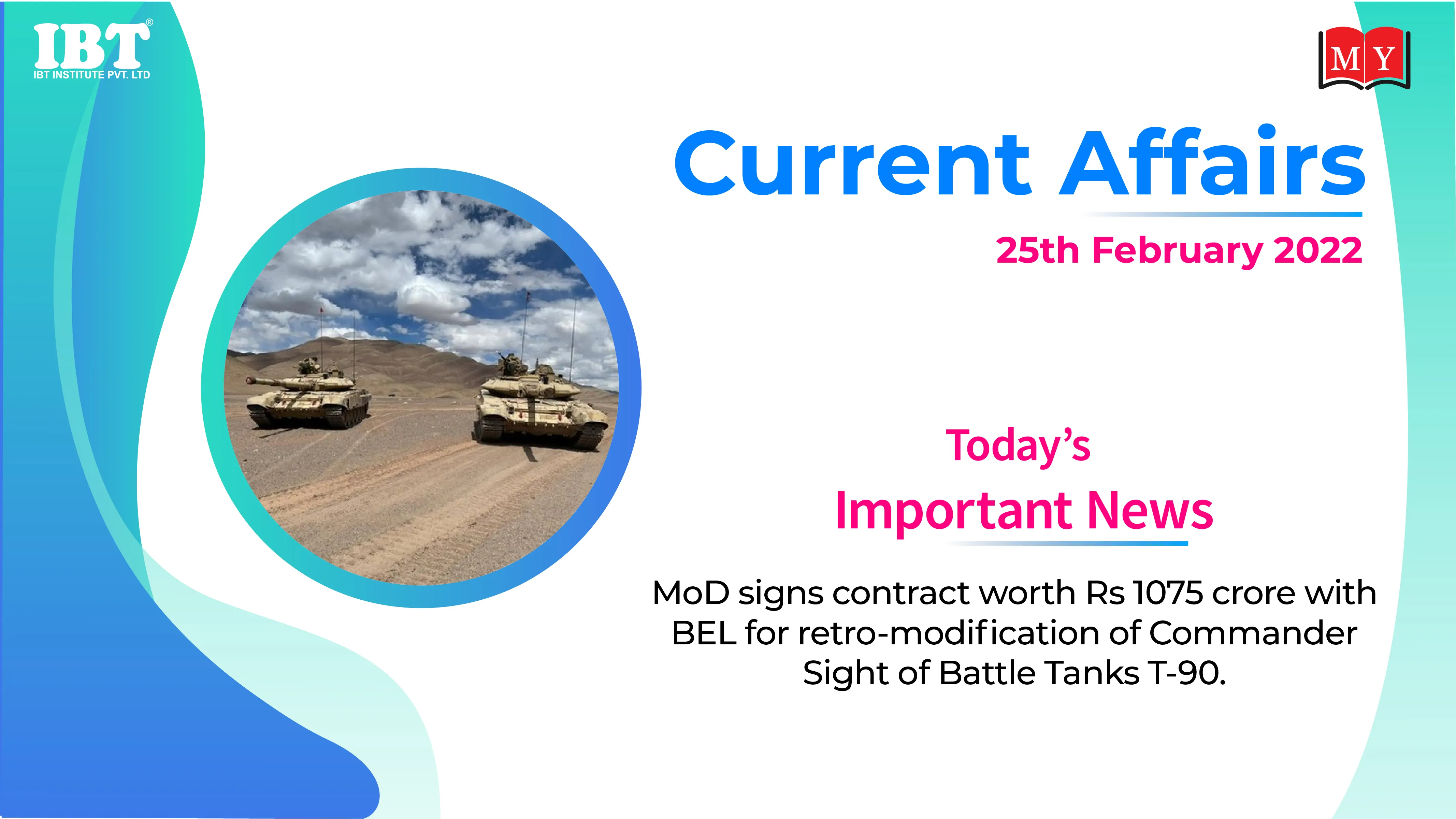 IBT®
IBT INSTITUTE PVT. LTD

MY

Current Affairs

25th February 2022

Today's
Important News

MoD signs contract worth Rs 1075 crore with BEL for retro-modification of Commander Sight of Battle Tanks T-90.